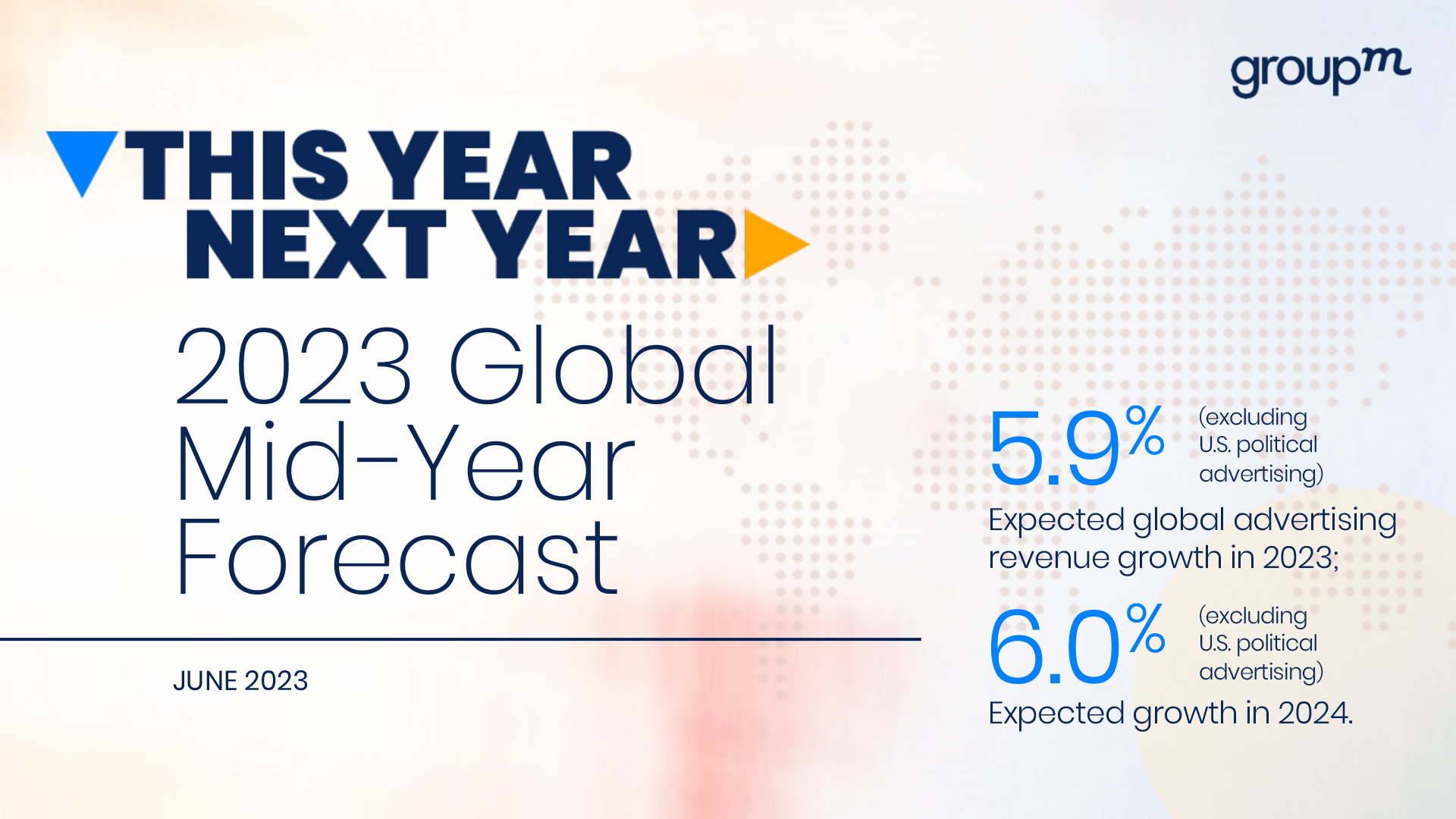 groupm

THIS YEAR NEXT YEAR

2023 Global Mid-Year Forecast

JUNE 2023

5.9% (excluding U.S. political advertising)

Expected global advertising revenue growth in 2023;

6.0% (excluding U.S. political advertising)

Expected growth in 2024.